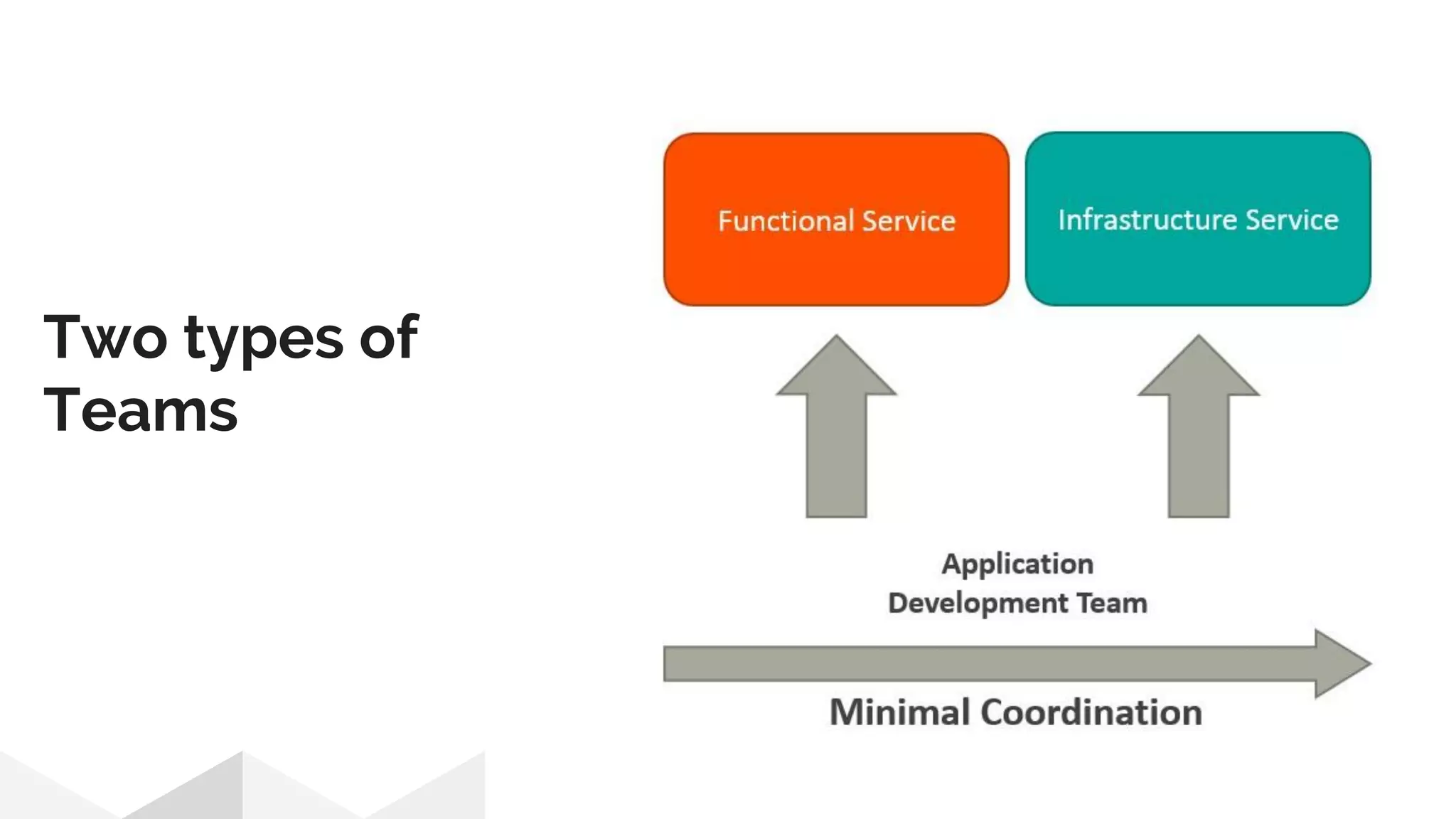 Two types of Teams

Functional Service

Infrastructure Service

Application Development Team

Minimal Coordination